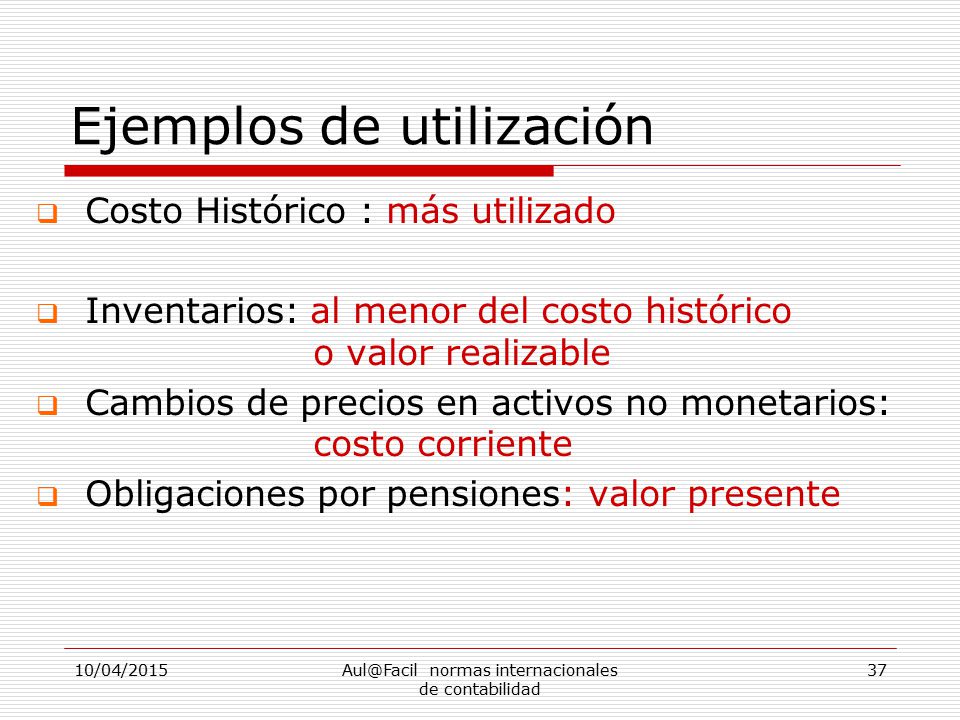 Ejemplos de utilización

Costo Histórico : más utilizado

Inventarios: al menor del costo histórico o valor realizable

Cambios de precios en activos no monetarios: costo corriente

Obligaciones por pensiones: valor presente

10/04/2015

Aul@Facil normas internacionales de contabilidad

37